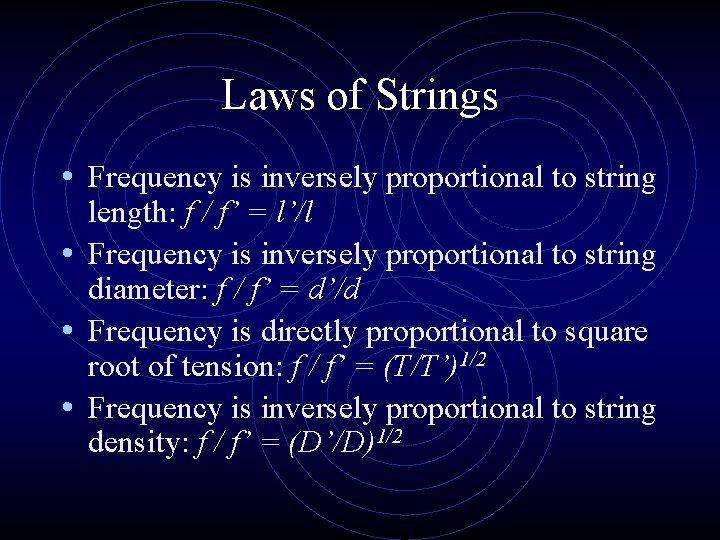 Laws of Strings

• Frequency is inversely proportional to string length: $f / f' = l'/l$
• Frequency is inversely proportional to string diameter: $f / f' = d'/d$
• Frequency is directly proportional to square root of tension: $f / f' = (T/T')^{1/2}$
• Frequency is inversely proportional to string density: $f / f' = (D'/D)^{1/2}$